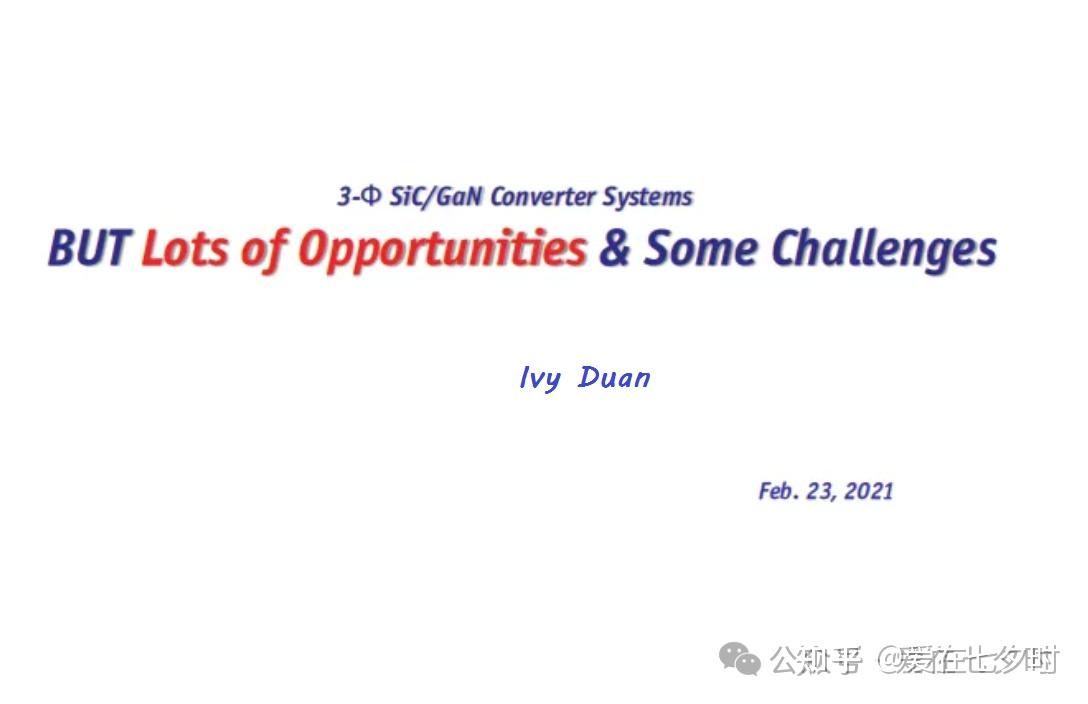 3-Φ SiC/GaN Converter Systems

BUT Lots of Opportunities & Some Challenges

Ivy Duan

Feb. 23, 2021

公知乎 @爱在七夕时